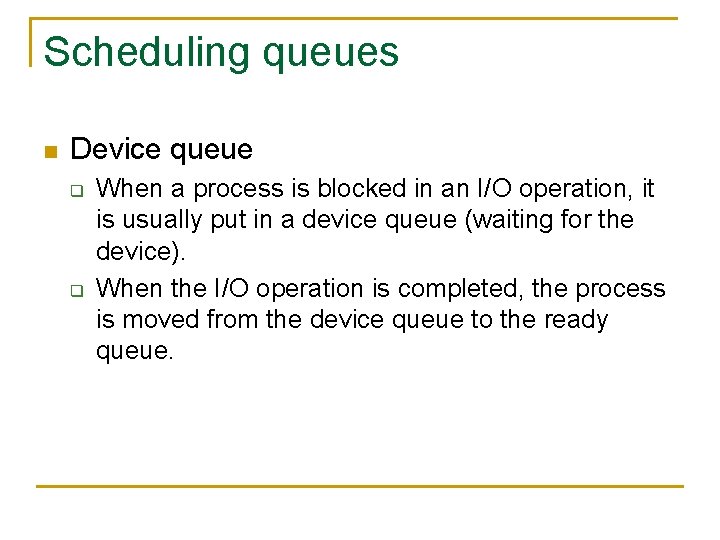 Scheduling queues

Device queue

When a process is blocked in an I/O operation, it is usually put in a device queue (waiting for the device).

When the I/O operation is completed, the process is moved from the device queue to the ready queue.